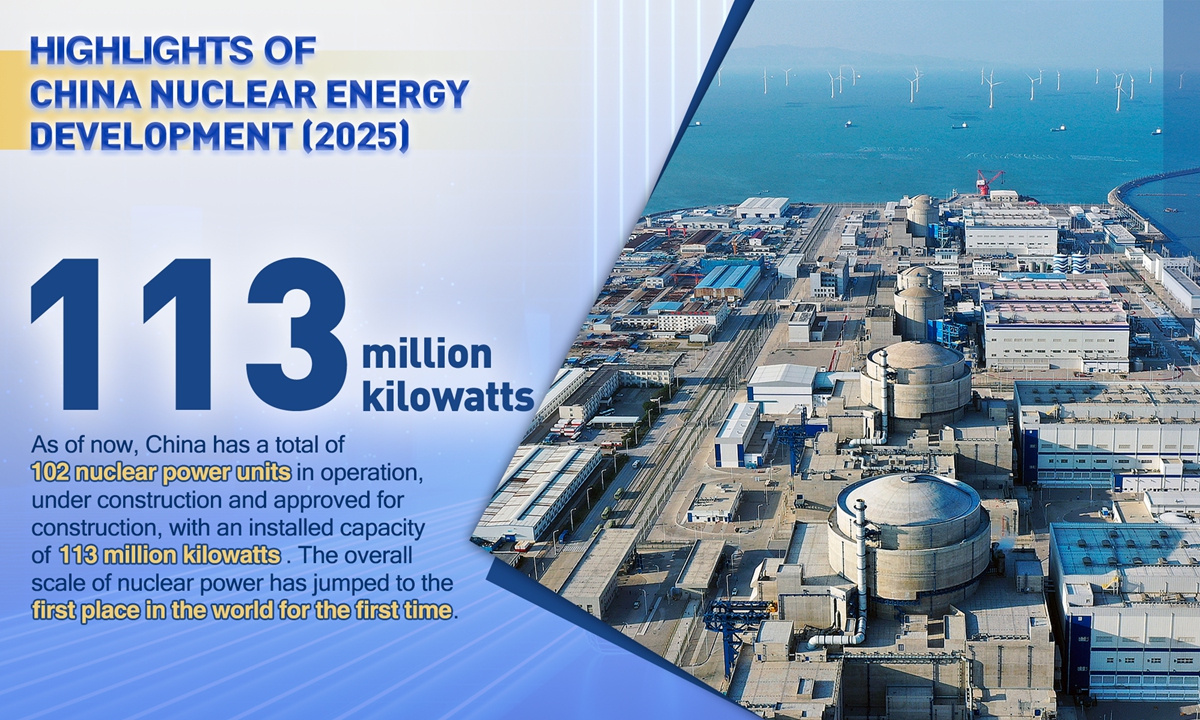 HIGHLIGHTS OF CHINA NUCLEAR ENERGY DEVELOPMENT (2025)

113 million kilowatts

As of now, China has a total of 102 nuclear power units in operation, under construction and approved for construction, with an installed capacity of 113 million kilowatts . The overall scale of nuclear power has jumped to the first place in the world for the first time.